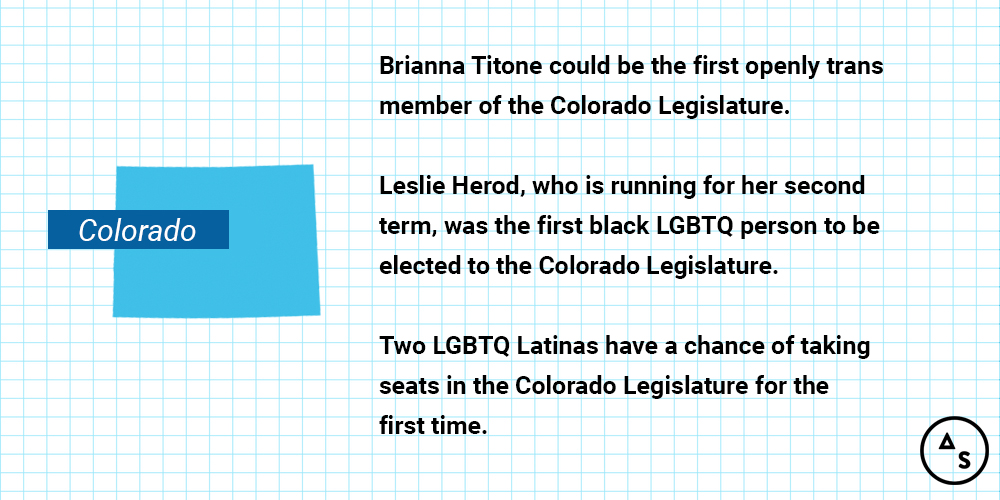 Colorado

Brianna Titone could be the first openly trans member of the Colorado Legislature.

Leslie Herod, who is running for her second term, was the first black LGBTQ person to be elected to the Colorado Legislature.

Two LGBTQ Latinas have a chance of taking seats in the Colorado Legislature for the first time.

S